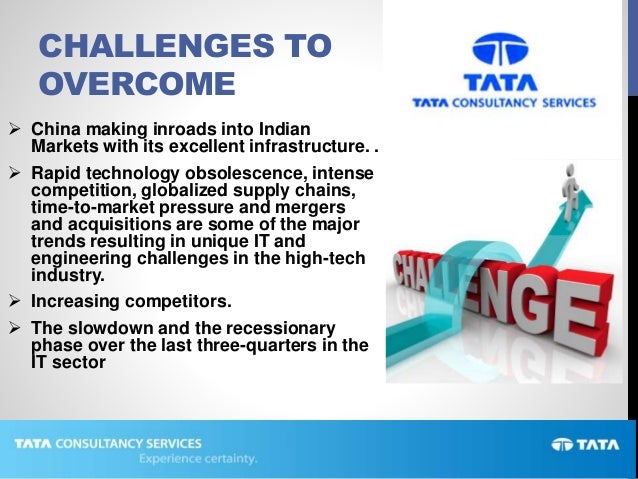 CHALLENGES TO OVERCOME

TATA
TATA CONSULTANCY SERVICES

➢ China making inroads into Indian Markets with its excellent infrastructure. .

➢ Rapid technology obsolescence, intense competition, globalized supply chains, time-to-market pressure and mergers and acquisitions are some of the major trends resulting in unique IT and engineering challenges in the high-tech industry.

➢ Increasing competitors.

➢ The slowdown and the recessionary phase over the last three-quarters in the IT sector

CHALLENGE

TATA CONSULTANCY SERVICES
Experience certainty.

TATA